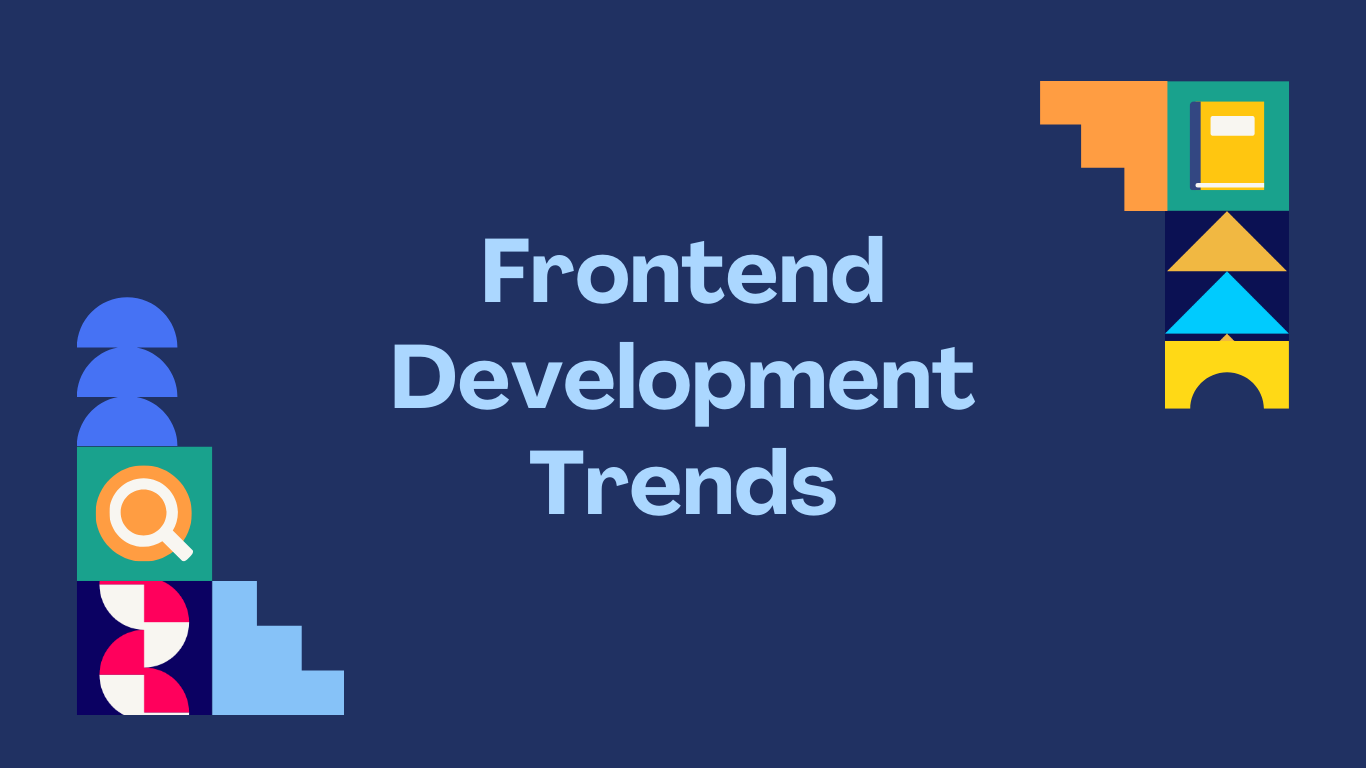 Frontend Development Trends